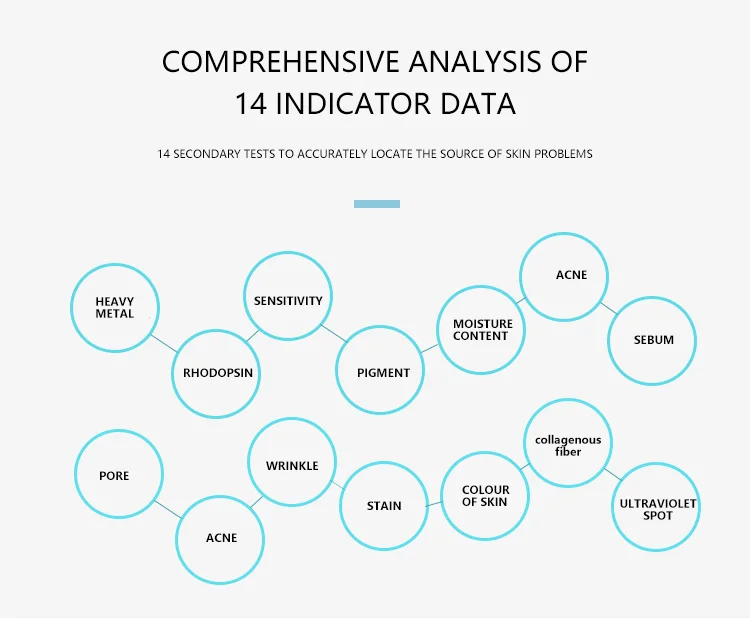 COMPREHENSIVE ANALYSIS OF
14 INDICATOR DATA

14 SECONDARY TESTS TO ACCURATELY LOCATE THE SOURCE OF SKIN PROBLEMS

HEAVY METAL

RHODOPSIN

SENSITIVITY

PIGMENT

MOISTURE CONTENT

ACNE

SEBUM

PORE

ACNE

WRINKLE

STAIN

COLOUR OF SKIN

collagenous fiber

ULTRAVIOLET SPOT